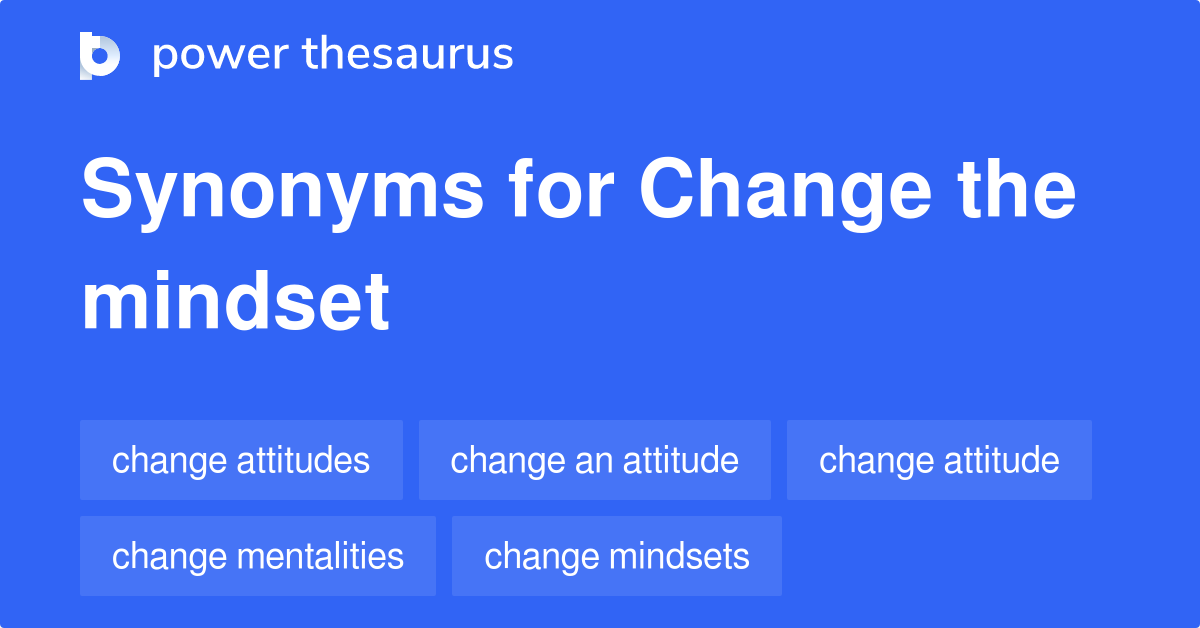 power thesaurus

Synonyms for Change the mindset

change attitudes
change an attitude
change attitude
change mentalities
change mindsets